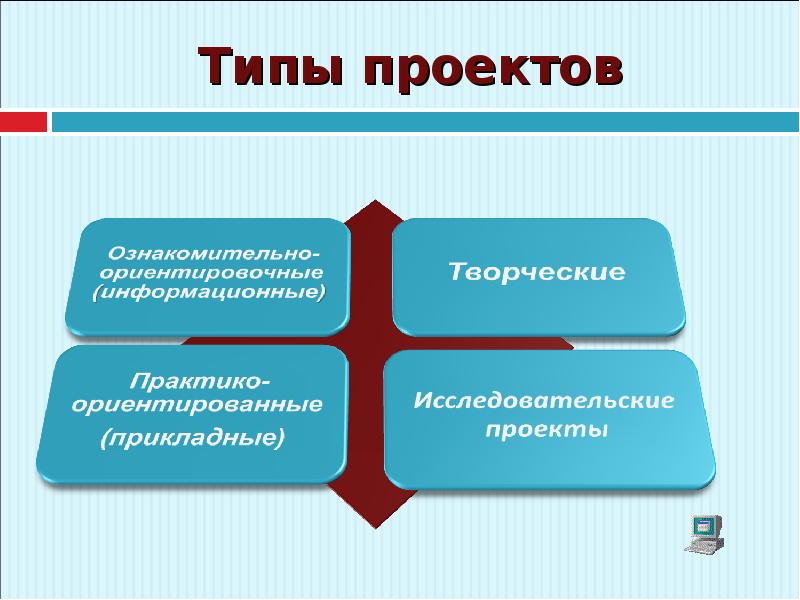 Типы проектов

Ознакомительно-ориентировочные (информационные)

Творческие

Практико-ориентированные (прикладные)

Исследовательские проекты